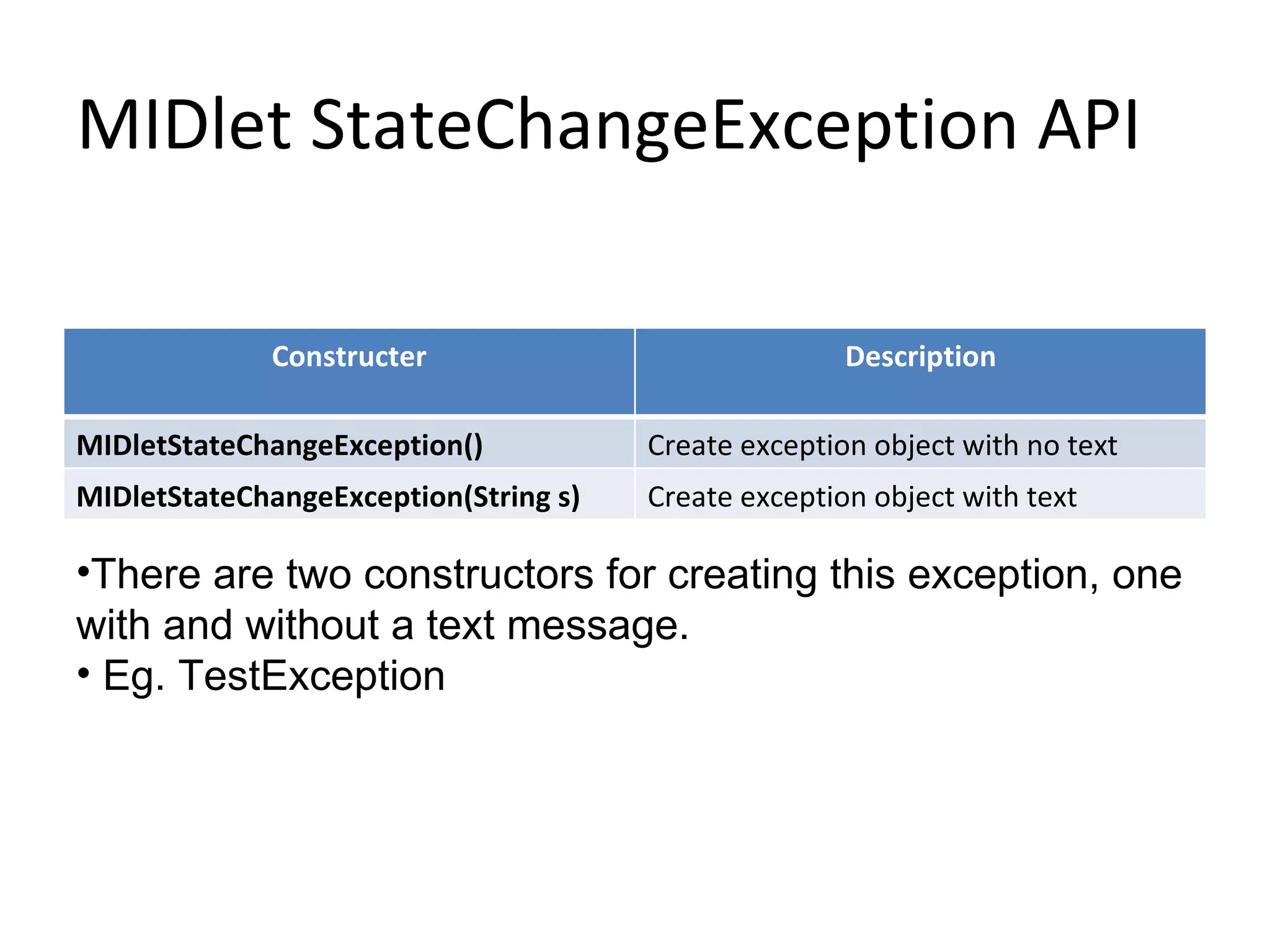 MIDlet StateChangeException API

| Constructer | Description |
|---|---|
| MIDletStateChangeException() | Create exception object with no text |
| MIDletStateChangeException(String s) | Create exception object with text |

•There are two constructors for creating this exception, one with and without a text message.
• Eg. TestException